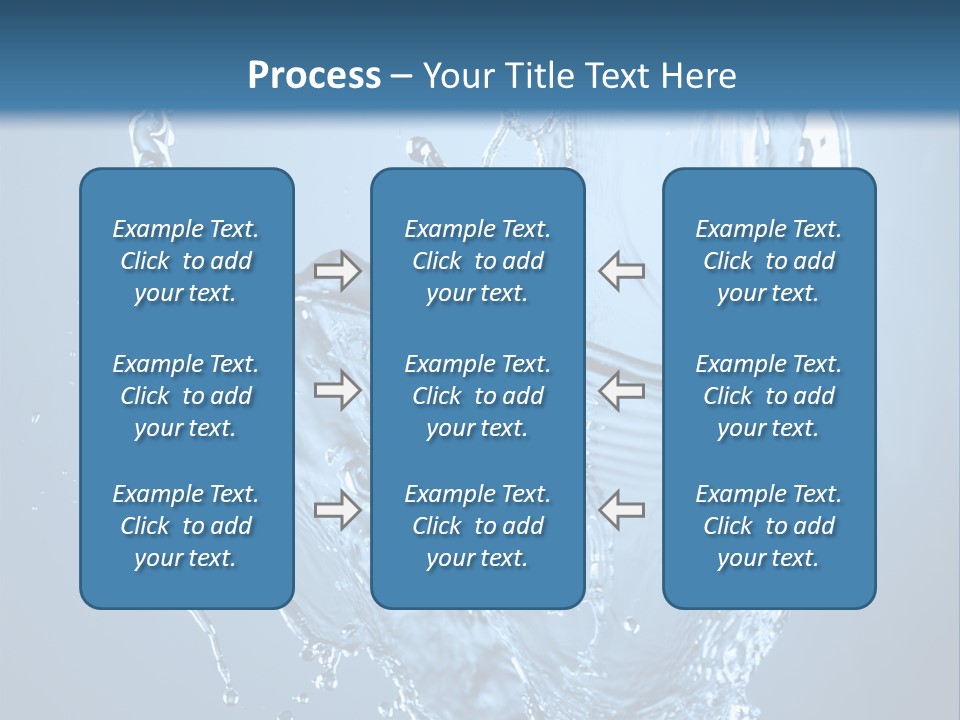 Process – Your Title Text Here

Example Text. Click to add your text.

Example Text. Click to add your text.

Example Text. Click to add your text.

Example Text. Click to add your text.

Example Text. Click to add your text.

Example Text. Click to add your text.

Example Text. Click to add your text.

Example Text. Click to add your text.

Example Text. Click to add your text.